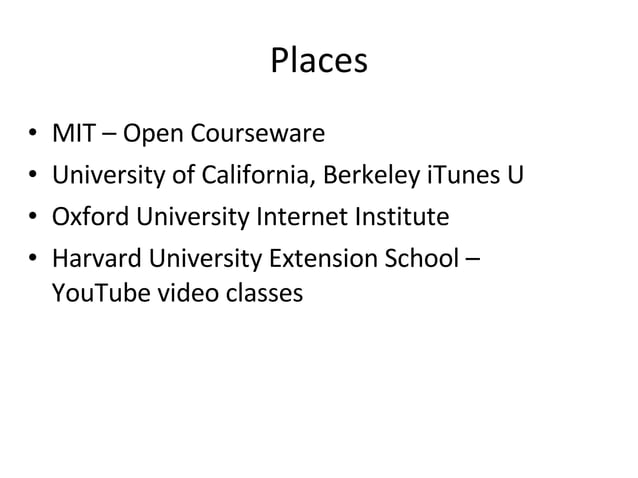 Places

• MIT – Open Courseware
• University of California, Berkeley iTunes U
• Oxford University Internet Institute
• Harvard University Extension School – YouTube video classes